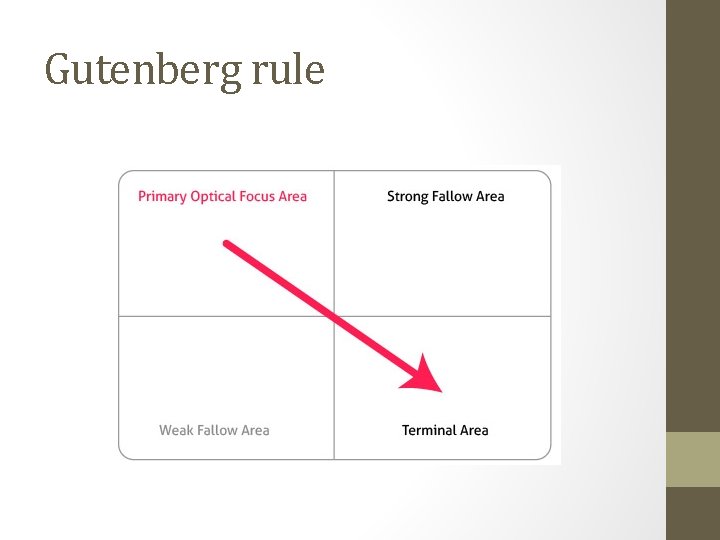 Gutenberg rule

Primary Optical Focus Area

Strong Fallow Area

Weak Fallow Area

Terminal Area